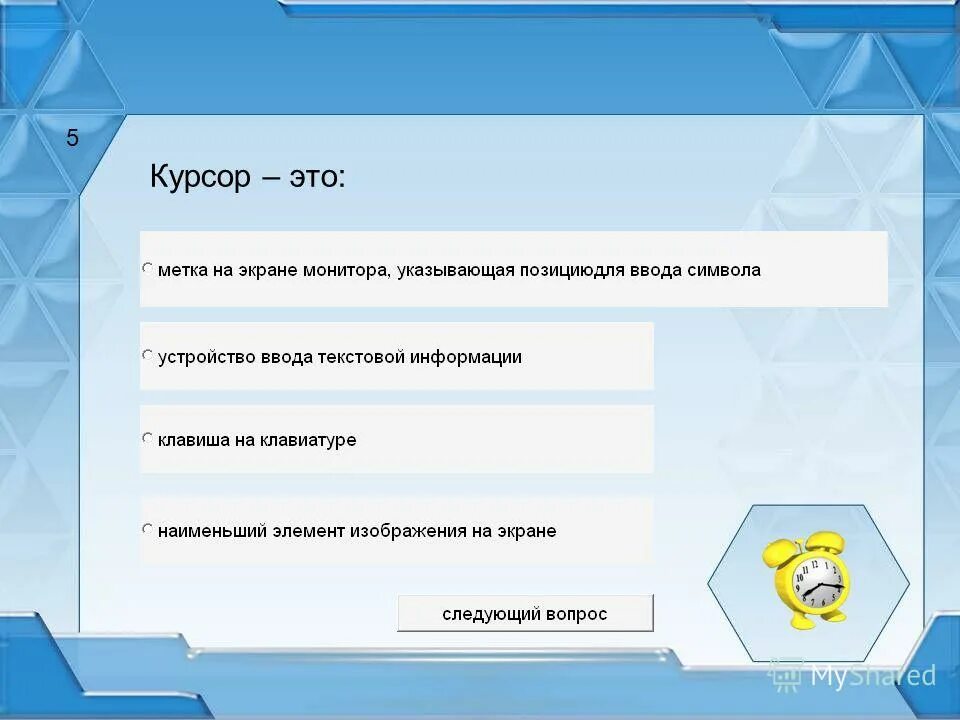 5

Курсор – это:

метка на экране монитора, указывающая позициюдля ввода символа

устройство ввода текстовой информации

клавиша на клавиатуре

наименьший элемент изображения на экране

следующий вопрос

MyShared